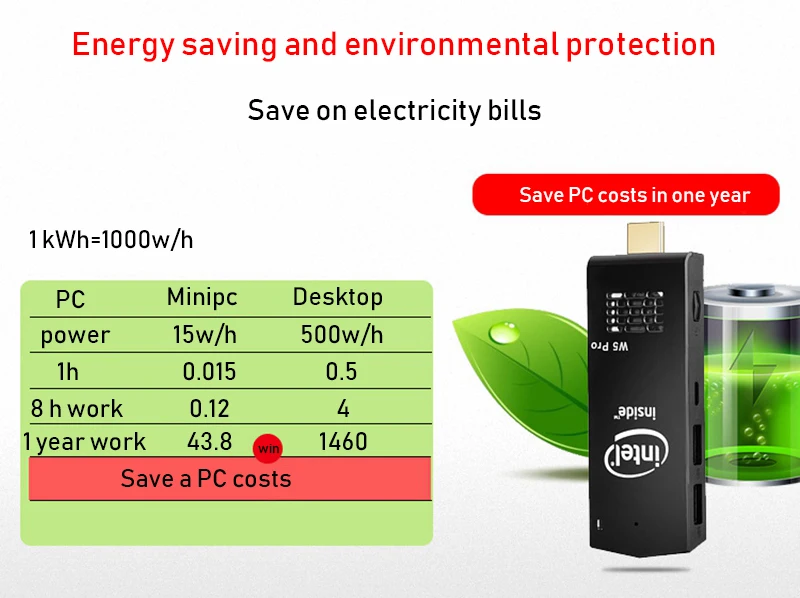 Energy saving and environmental protection

Save on electricity bills

Save PC costs in one year

1 kWh=1000w/h

| PC | Minipc | Desktop |
|---|---|---|
| power | 15w/h | 500w/h |
| 1h | 0.015 | 0.5 |
| 8 h work | 0.12 | 4 |
| 1 year work | 43.8 win | 1460 |

Save a PC costs

W5 Pro

intel inside